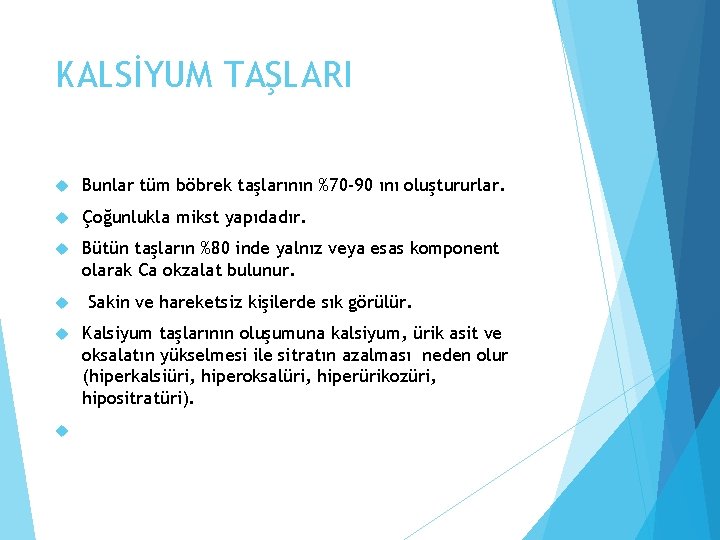 KALSİYUM TAŞLARI

Bunlar tüm böbrek taşlarının %70-90 ını oluştururlar.

Çoğunlukla mikst yapıdadır.

Bütün taşların %80 inde yalnız veya esas komponent olarak Ca okzalat bulunur.

Sakin ve hareketsiz kişilerde sık görülür.

Kalsiyum taşlarının oluşumuna kalsiyum, ürik asit ve oksalatın yükselmesi ile sitratın azalması neden olur (hiperkalsiüri, hiperoksalüri, hiperürikozüri, hipositratüri).